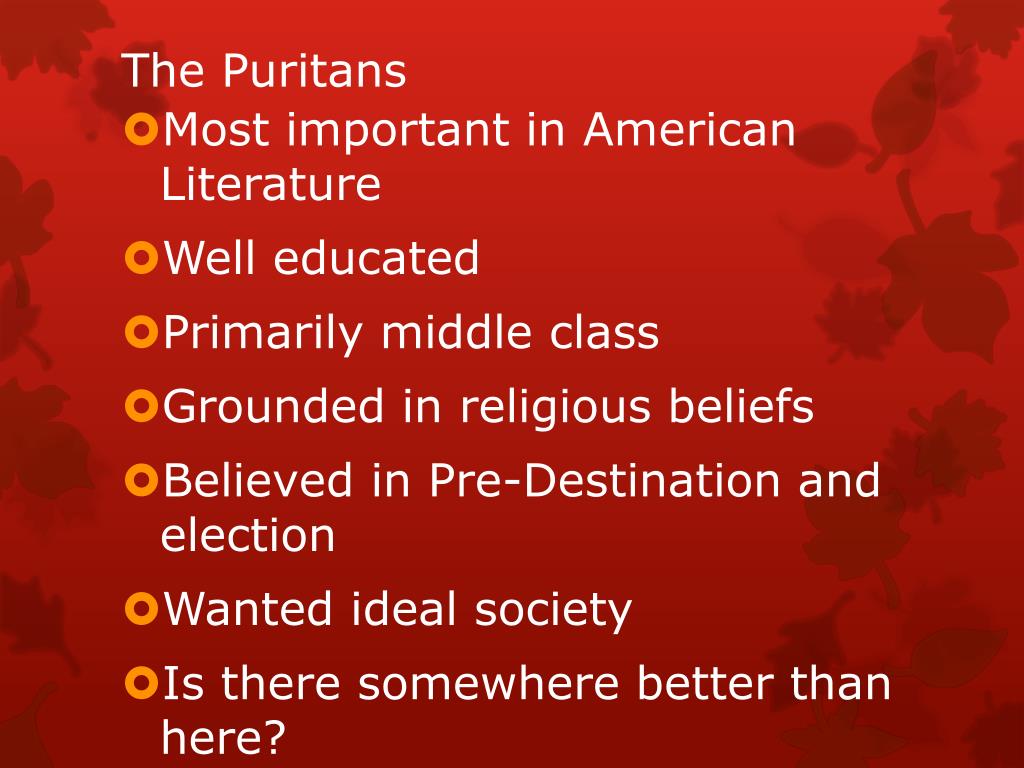 The Puritans

Most important in American Literature

Well educated

Primarily middle class

Grounded in religious beliefs

Believed in Pre-Destination and election

Wanted ideal society

Is there somewhere better than here?